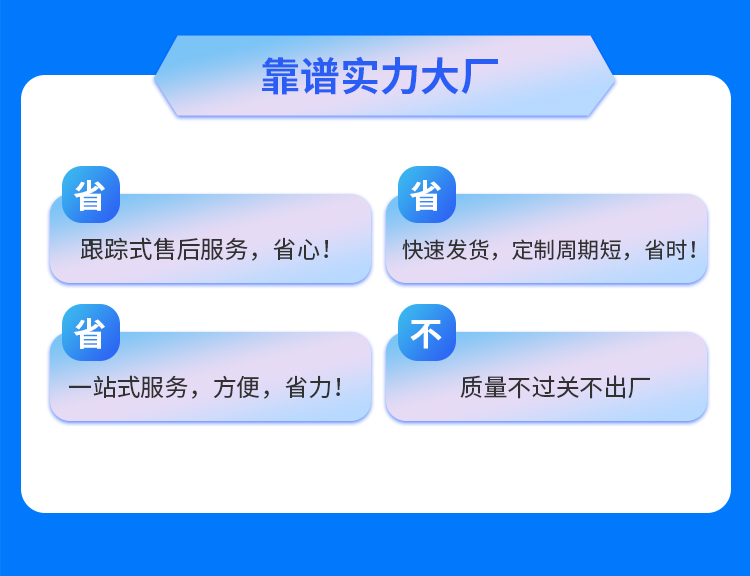 靠谱实力大厂

省
跟踪式售后服务，省心！

省
快速发货，定制周期短，省时！

省
一站式服务，方便，省力！

不
质量不过关不出厂